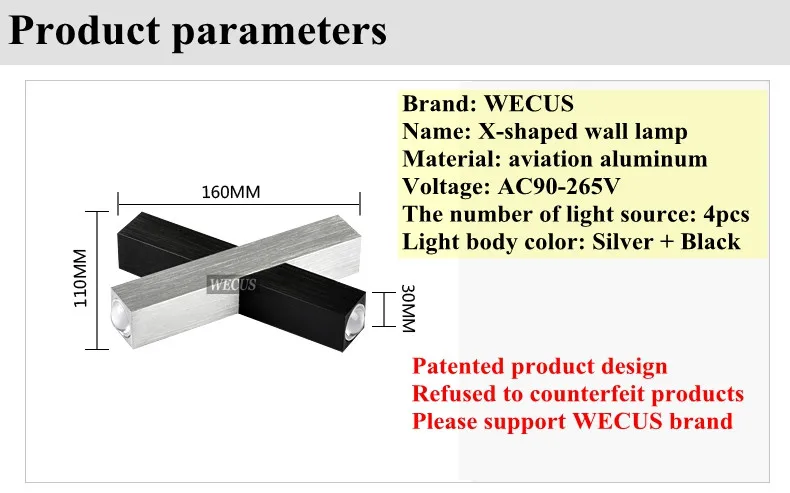 Product parameters

Brand: WECUS
Name: X-shaped wall lamp
Material: aviation aluminum
Voltage: AC90-265V
The number of light source: 4pcs
Light body color: Silver + Black

160MM

110MM

WECUS

30MM

Patented product design
Refused to counterfeit products
Please support WECUS brand